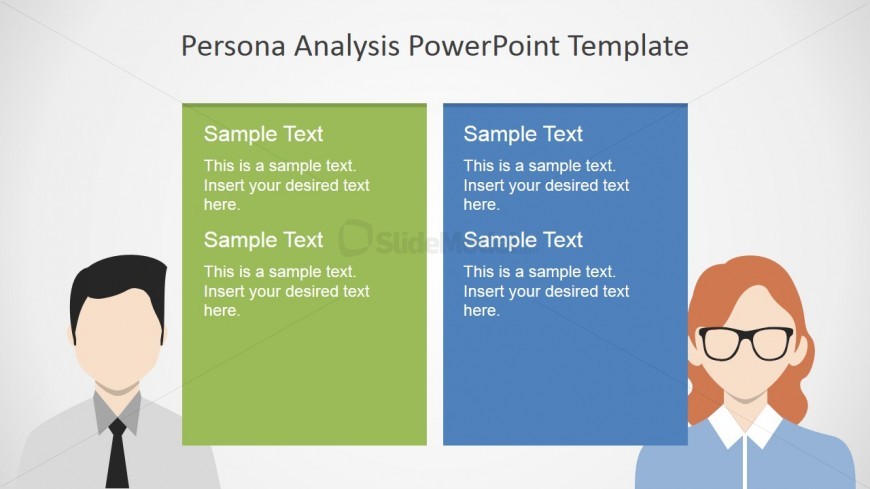 Persona Analysis PowerPoint Template

Sample Text

This is a sample text. Insert your desired text here.

Sample Text

This is a sample text. Insert your desired text here.

Sample Text

This is a sample text. Insert your desired text here.

Sample Text

This is a sample text. Insert your desired text here.

SlideModel